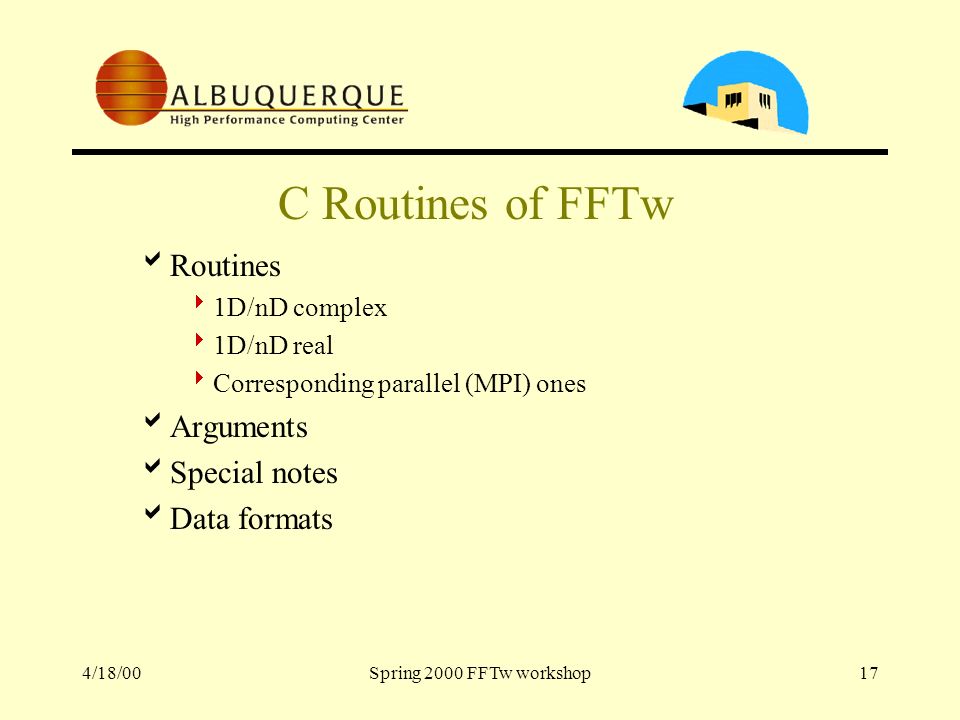 ALBUQUERQUE
High Performance Computing Center

C Routines of FFTw

Routines

1D/nD complex

1D/nD real

Corresponding parallel (MPI) ones

Arguments

Special notes

Data formats

4/18/00

Spring 2000 FFTw workshop

17